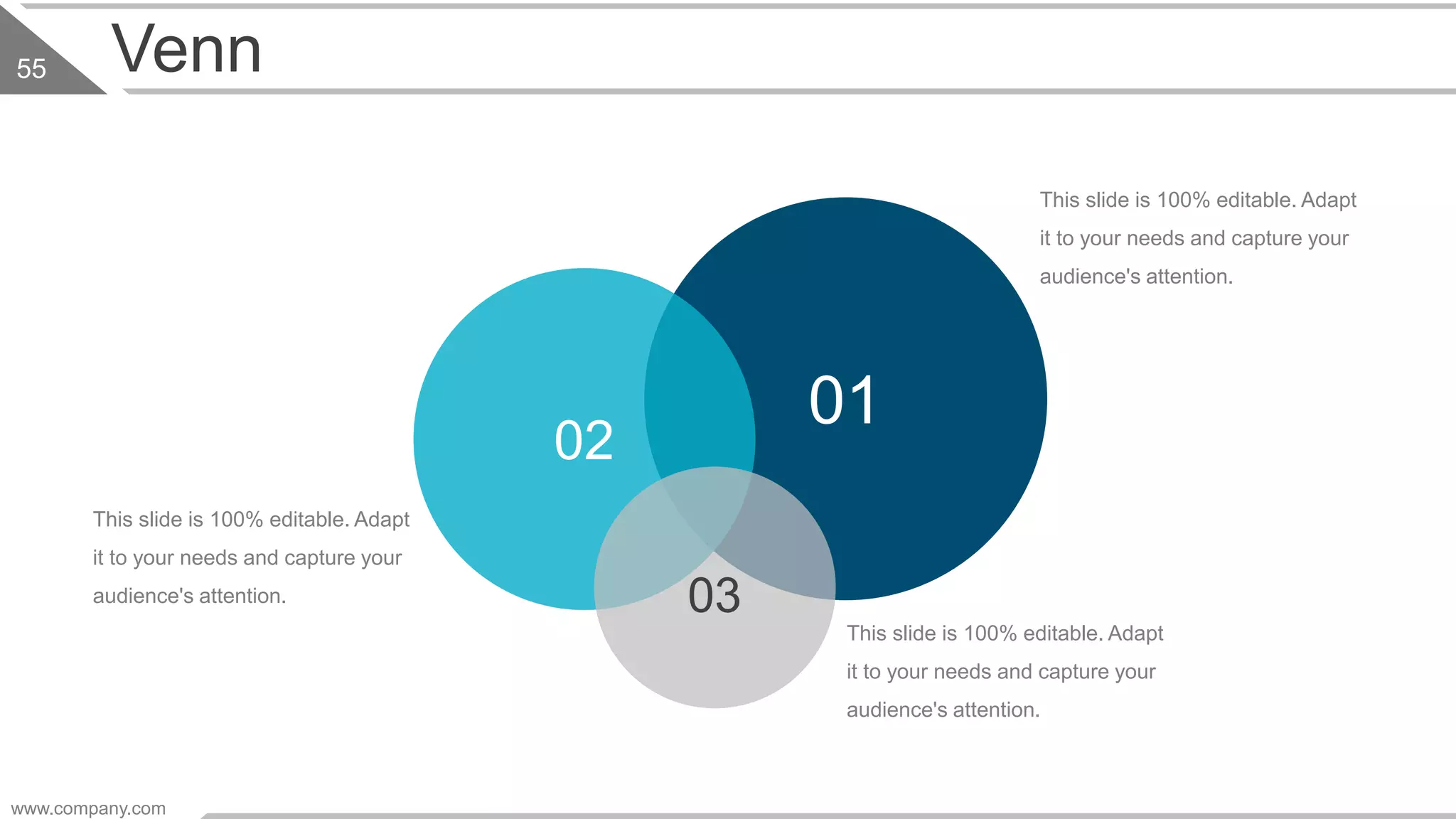 55

Venn

This slide is 100% editable. Adapt it to your needs and capture your audience's attention.

01

02

This slide is 100% editable. Adapt it to your needs and capture your audience's attention.

03

This slide is 100% editable. Adapt it to your needs and capture your audience's attention.

www.company.com